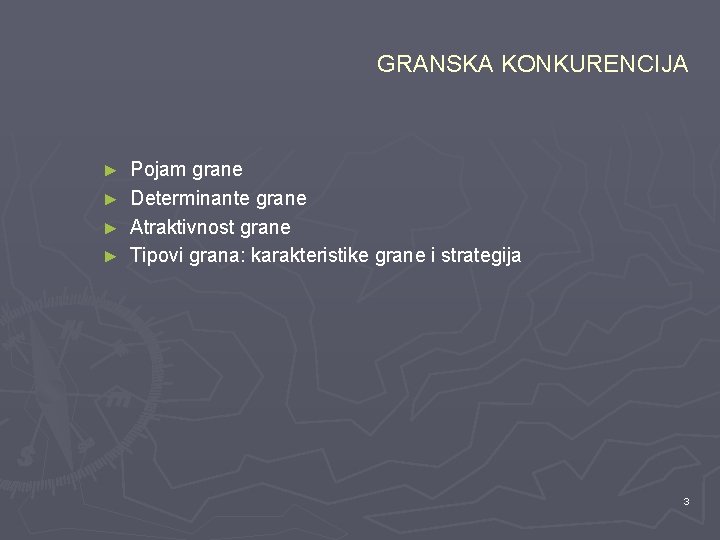 GRANSKA KONKURENCIJA

► Pojam grane
► Determinante grane
► Atraktivnost grane
► Tipovi grana: karakteristike grane i strategija

3